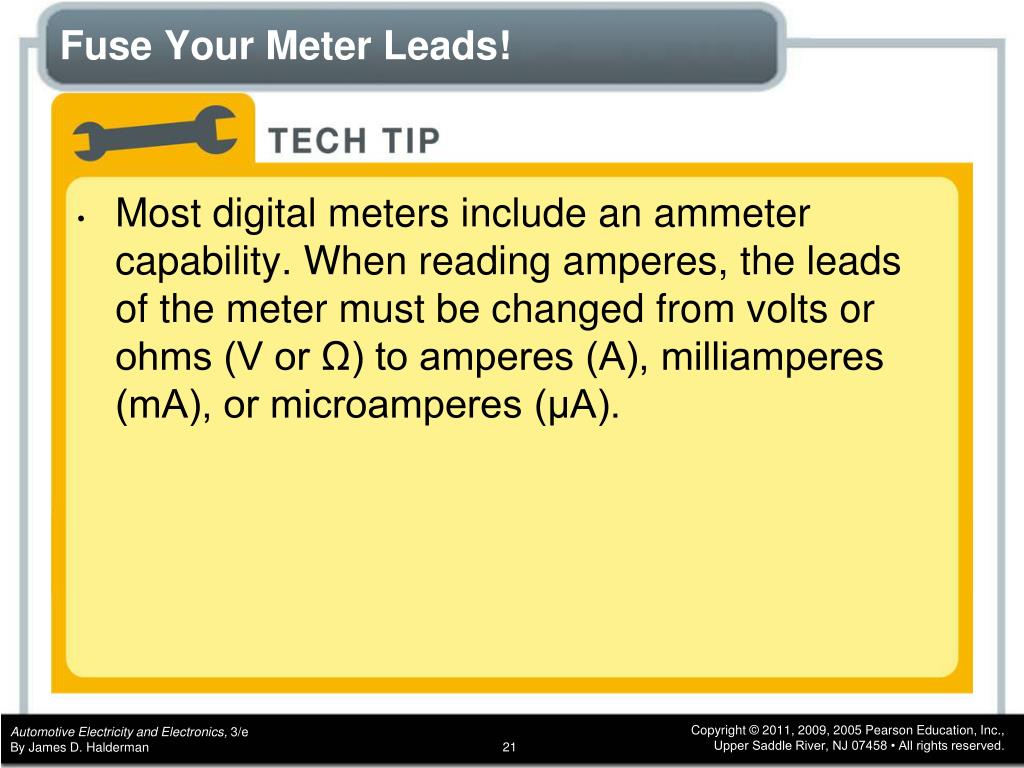 Fuse Your Meter Leads!

TECH TIP

• Most digital meters include an ammeter capability. When reading amperes, the leads of the meter must be changed from volts or ohms (V or Ω) to amperes (A), milliamperes (mA), or microamperes (μA).

Automotive Electricity and Electronics, 3/e
By James D. Halderman

21

Copyright © 2011, 2009, 2005 Pearson Education, Inc., Upper Saddle River, NJ 07458 • All rights reserved.